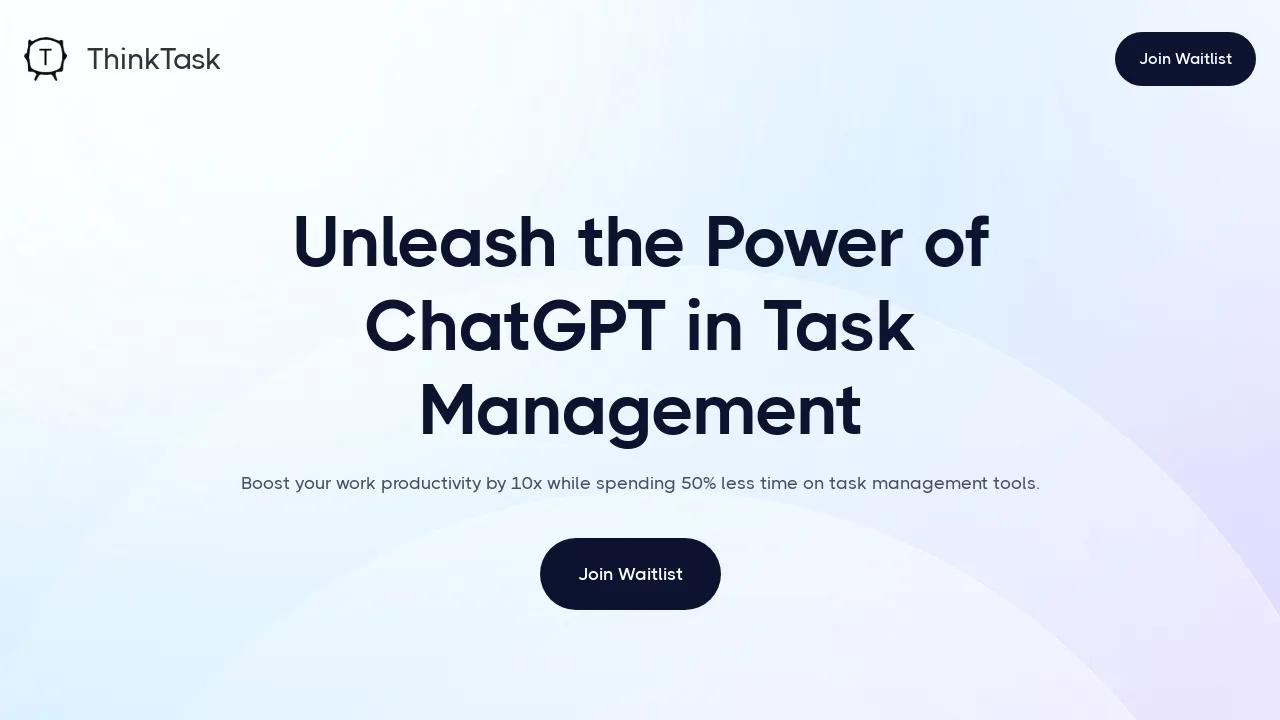 T ThinkTask

Join Waitlist

Unleash the Power of ChatGPT in Task Management

Boost your work productivity by 10x while spending 50% less time on task management tools.

Join Waitlist